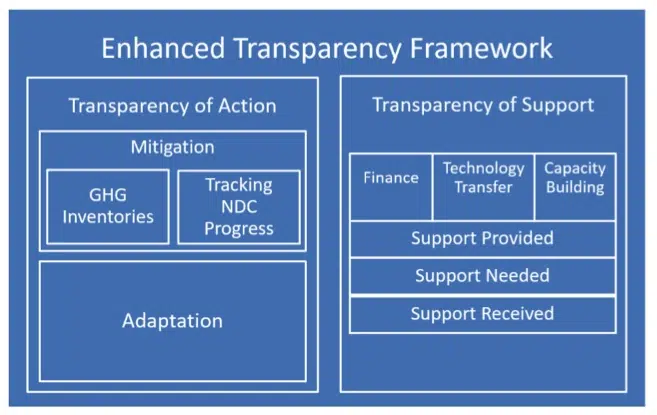 Enhanced Transparency Framework

Transparency of Action

Mitigation

GHG Inventories

Tracking NDC Progress

Adaptation

Transparency of Support

Finance

Technology Transfer

Capacity Building

Support Provided

Support Needed

Support Received